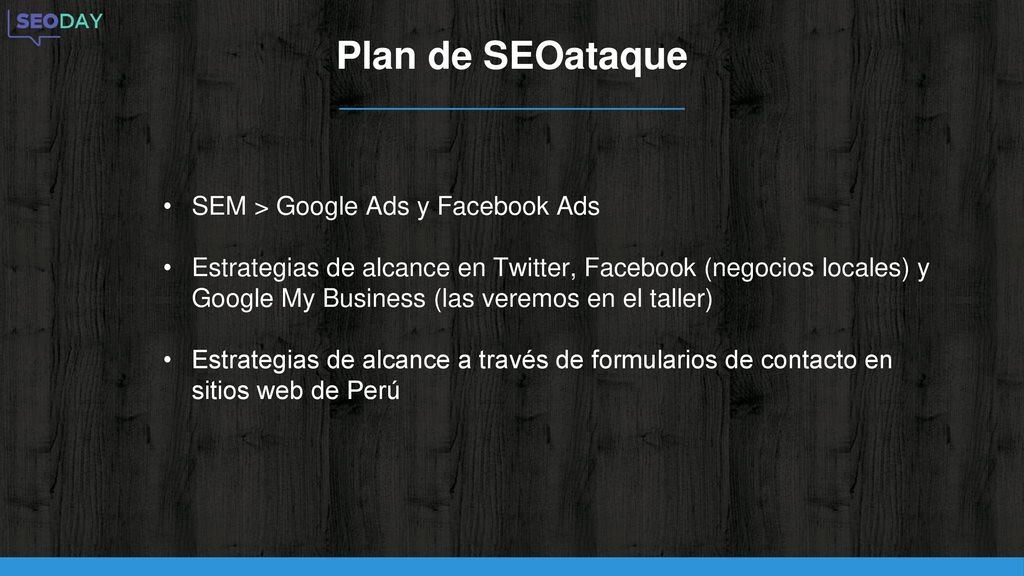 SEODAY

Plan de SEOataque

• SEM > Google Ads y Facebook Ads

• Estrategias de alcance en Twitter, Facebook (negocios locales) y Google My Business (las veremos en el taller)

• Estrategias de alcance a través de formularios de contacto en sitios web de Perú